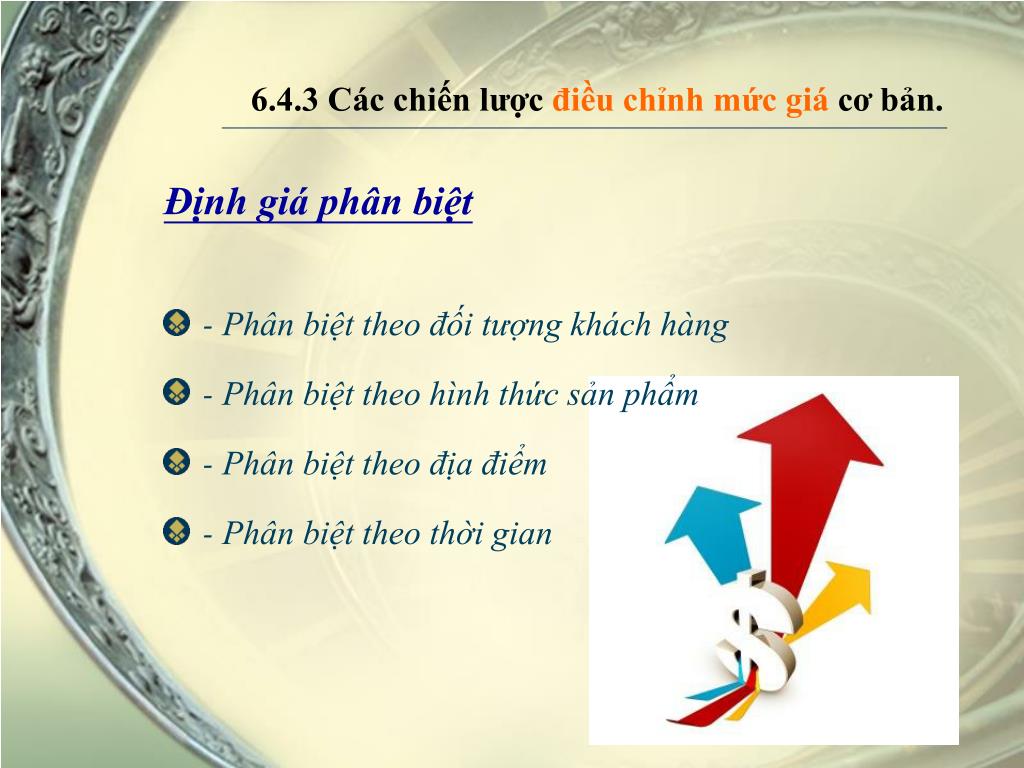 6.4.3 Các chiến lược điều chỉnh mức giá cơ bản.

Định giá phân biệt

- Phân biệt theo đối tượng khách hàng

- Phân biệt theo hình thức sản phẩm

- Phân biệt theo địa điểm

- Phân biệt theo thời gian

$